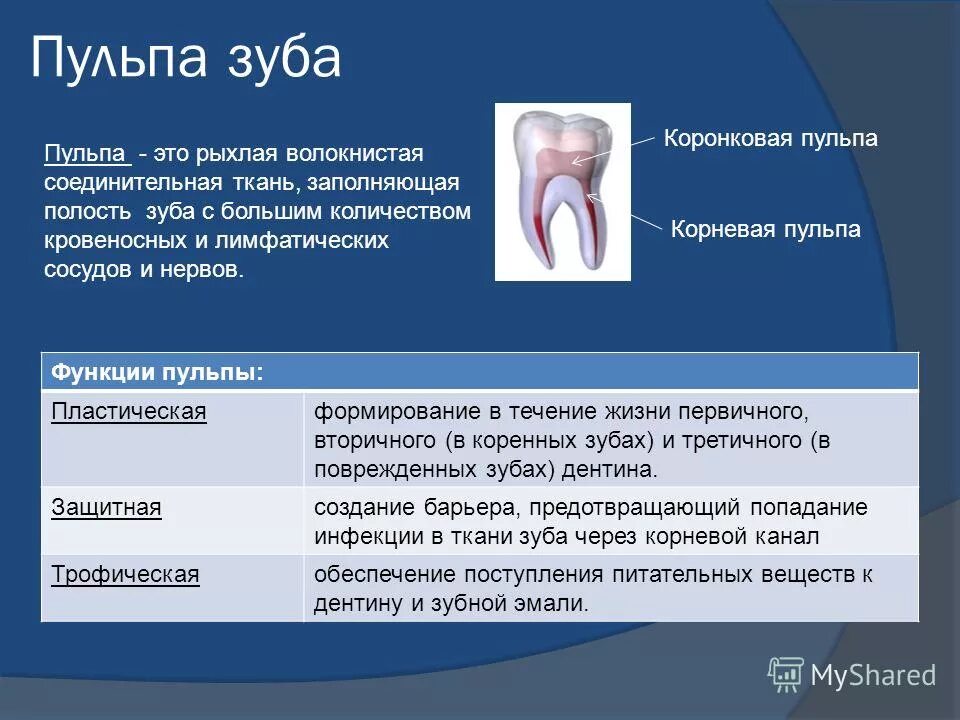 Пульпа зуба

Пульпа - это рыхлая волокнистая соединительная ткань, заполняющая полость зуба с большим количеством кровеносных и лимфатических сосудов и нервов.

Коронковая пульпа

Корневая пульпа

| Функции пульпы: | |
|---|---|
| Пластическая | формирование в течение жизни первичного, вторичного (в коренных зубах) и третичного (в поврежденных зубах) дентина. |
| Защитная | создание барьера, предотвращающий попадание инфекции в ткани зуба через корневой канал |
| Трофическая | обеспечение поступления питательных веществ к дентину и зубной эмали. |

MyShared